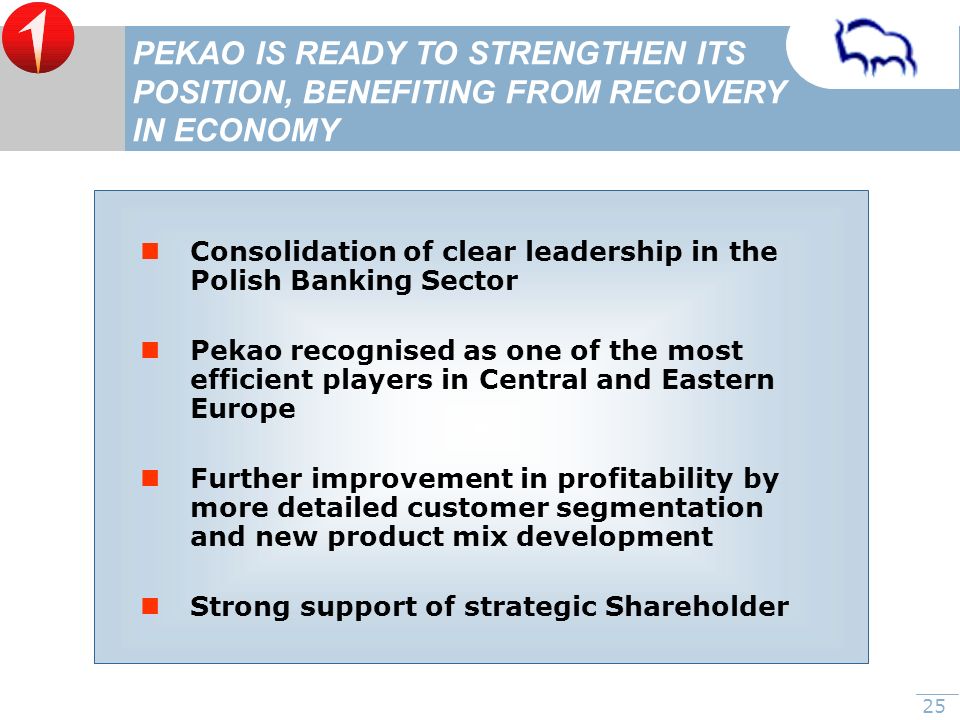 PEKAO IS READY TO STRENGTHEN ITS POSITION, BENEFITING FROM RECOVERY IN ECONOMY

- Consolidation of clear leadership in the Polish Banking Sector
- Pekao recognised as one of the most efficient players in Central and Eastern Europe
- Further improvement in profitability by more detailed customer segmentation and new product mix development
- Strong support of strategic Shareholder

25